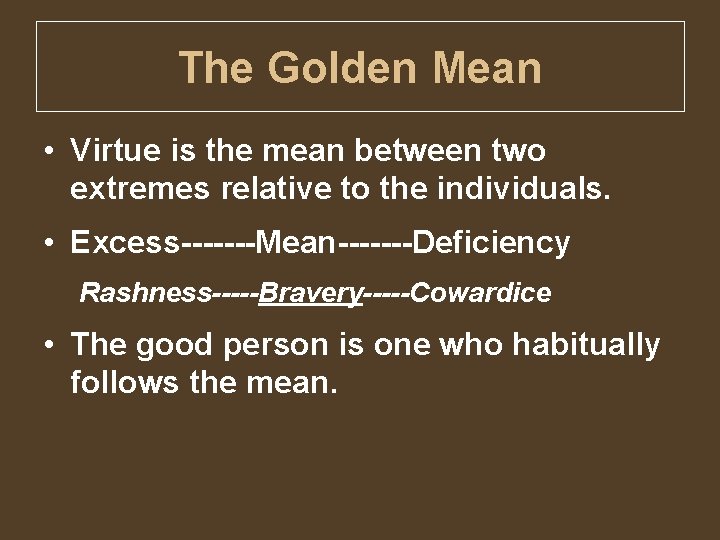 The Golden Mean

• Virtue is the mean between two extremes relative to the individuals.

• Excess-------Mean-------Deficiency

Rashness-----Bravery-----Cowardice

• The good person is one who habitually follows the mean.